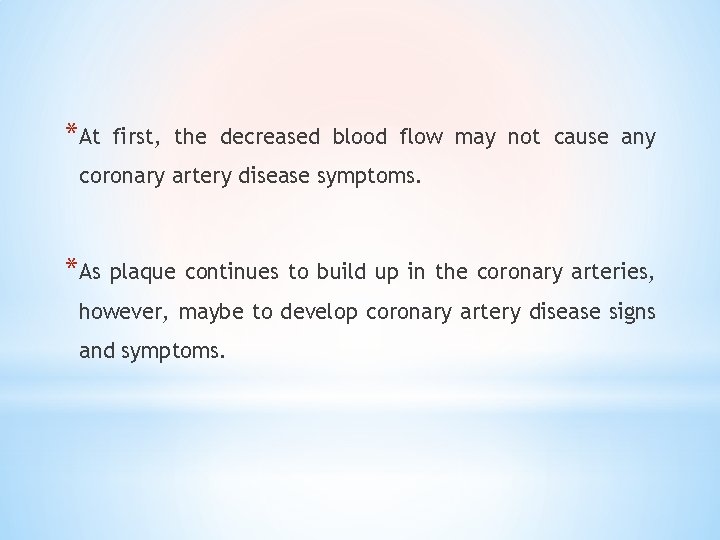 *At first, the decreased blood flow may not cause any coronary artery disease symptoms.

*As plaque continues to build up in the coronary arteries, however, maybe to develop coronary artery disease signs and symptoms.